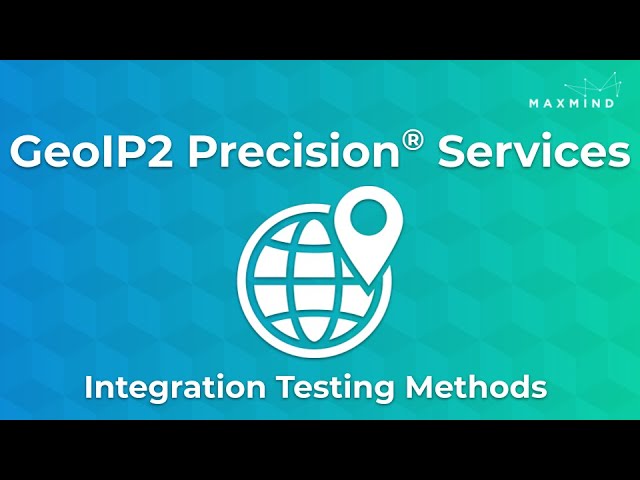 MAXMIND

GeoIP2 Precision® Services

Integration Testing Methods